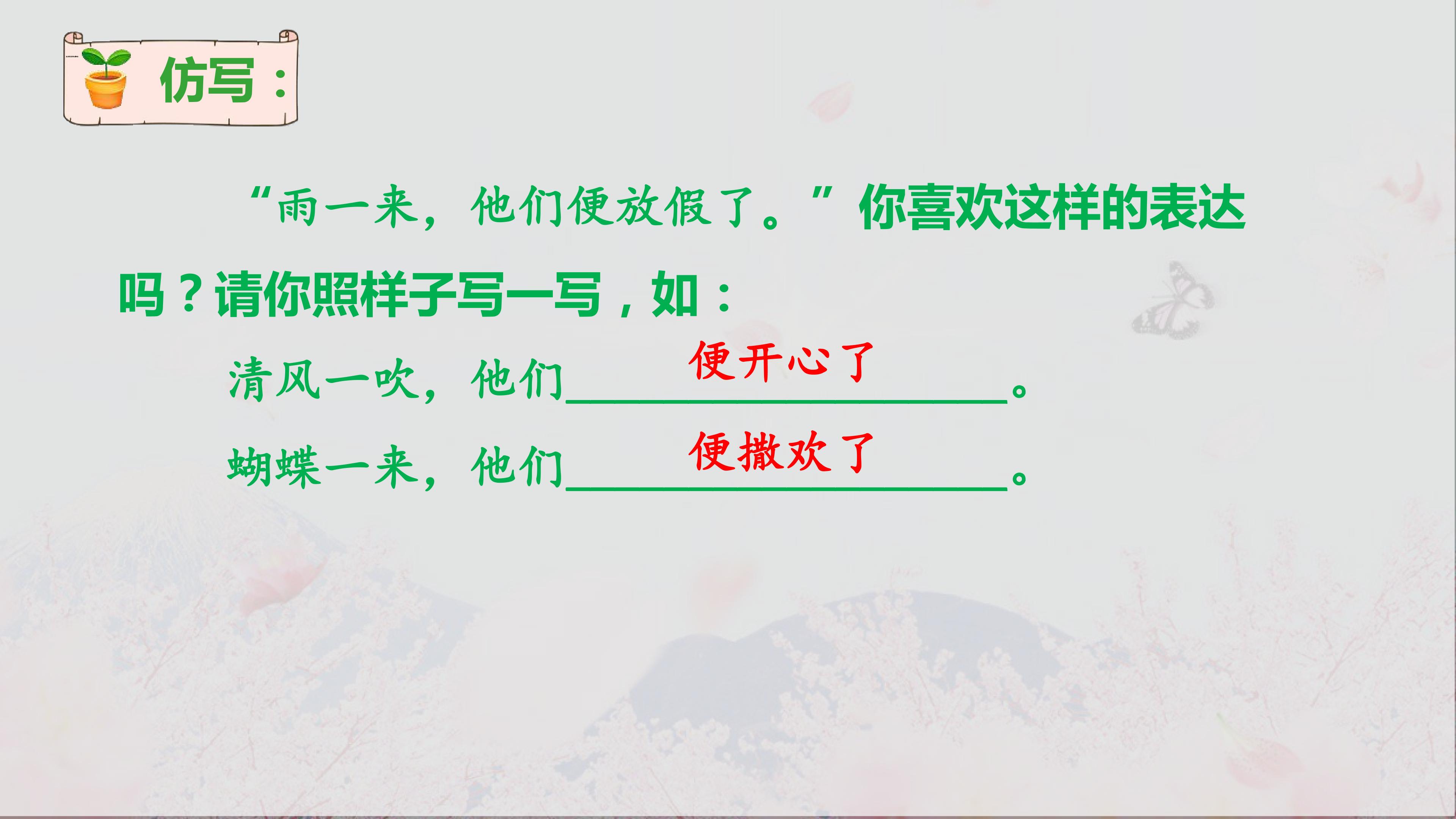 仿写：

“雨一来，他们便放假了。”你喜欢这样的表达吗？请你照样子写一写，如：

清风一吹，他们便开心了。

蝴蝶一来，他们便撒欢了。